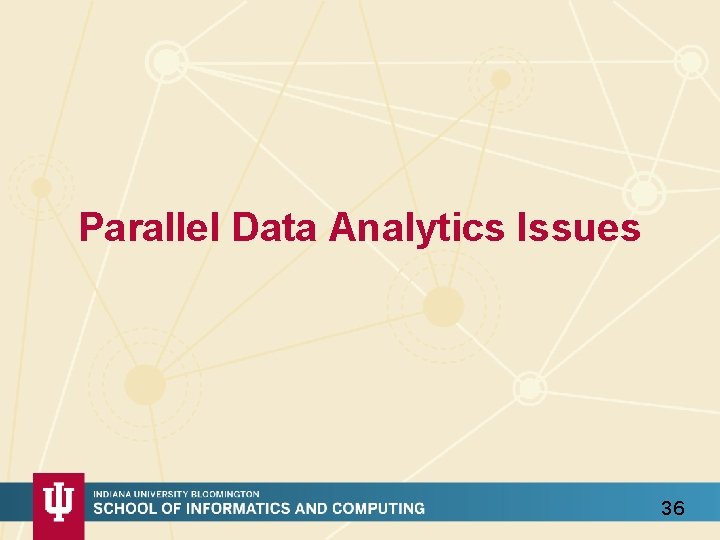 Parallel Data Analytics Issues

INDIANA UNIVERSITY BLOOMINGTON
SCHOOL OF INFORMATICS AND COMPUTING

36